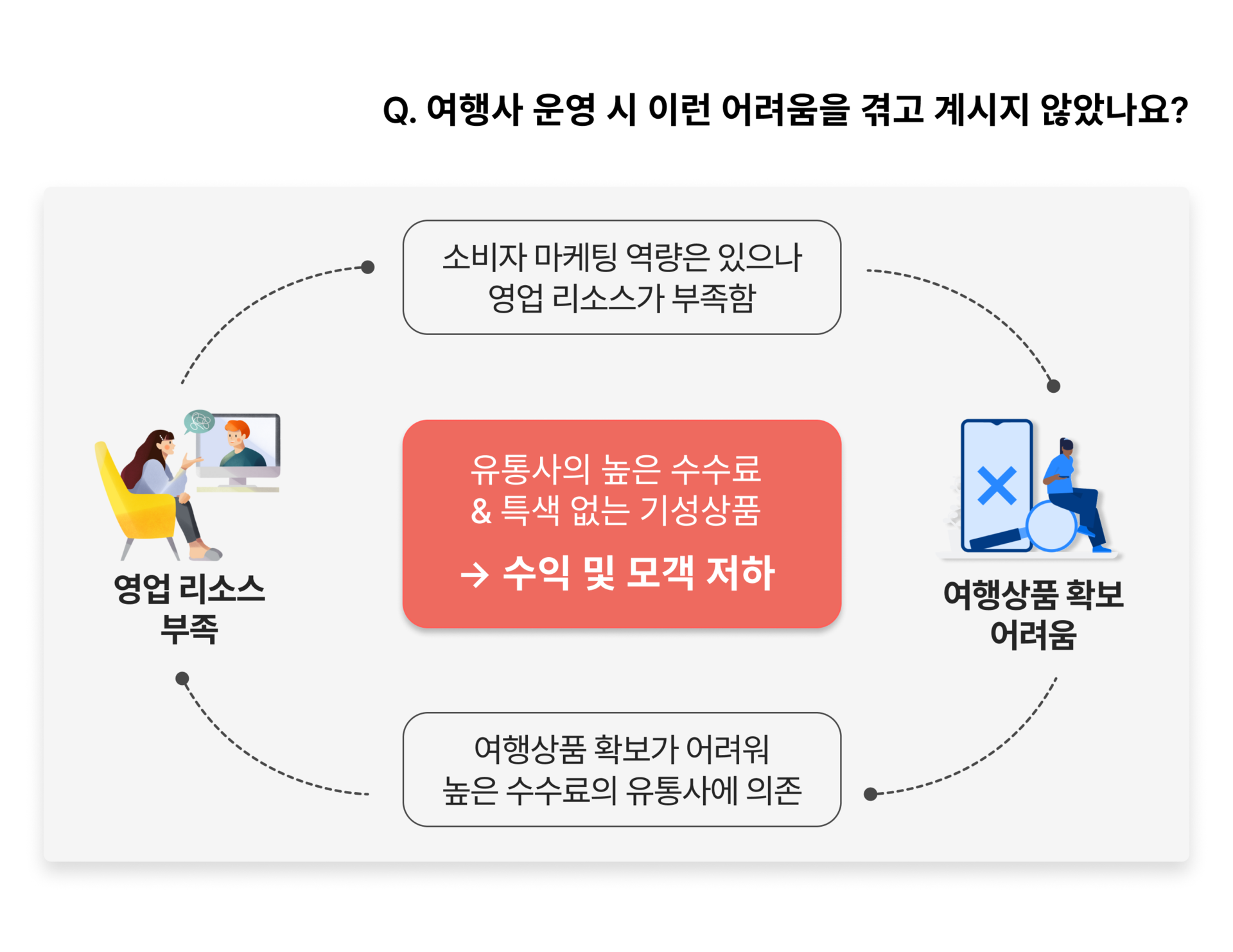 Q. 여행사 운영 시 이런 어려움을 겪고 계시지 않았나요?

소비자 마케팅 역량은 있으나
영업 리소스가 부족함

영업 리소스
부족

유통사의 높은 수수료
& 특색 없는 기성상품

→ 수익 및 모객 저하

여행상품 확보
어려움

여행상품 확보가 어려워
높은 수수료의 유통사에 의존